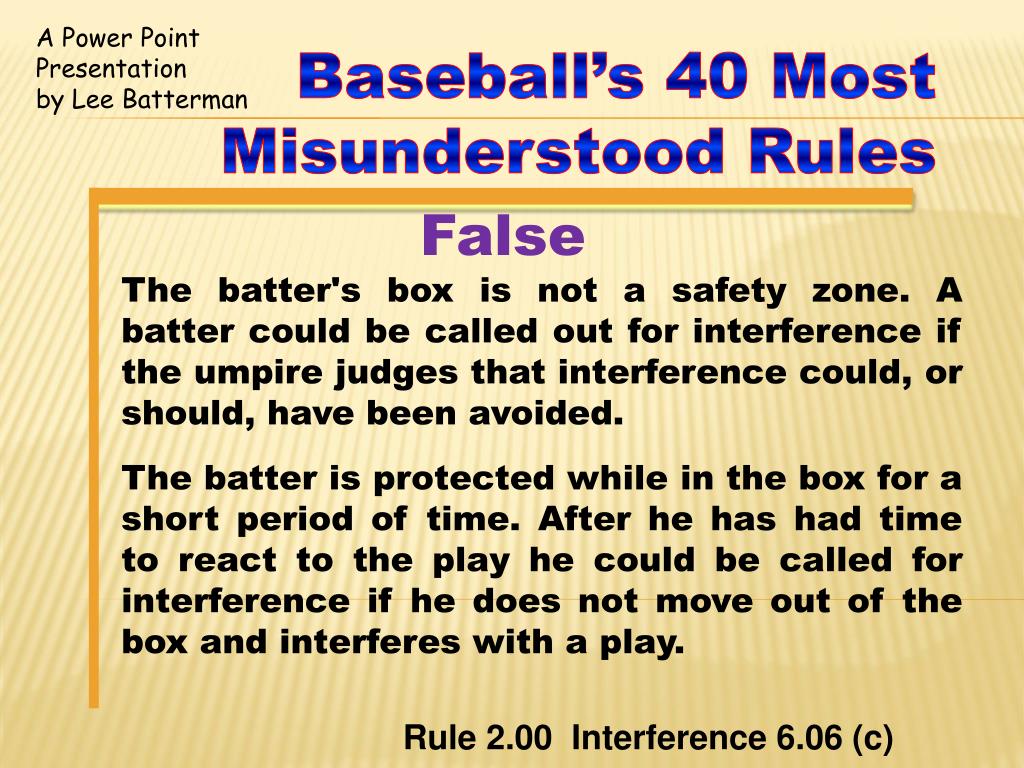 A Power Point Presentation by Lee Batterman

Baseball's 40 Most Misunderstood Rules

False

The batter's box is not a safety zone. A batter could be called out for interference if the umpire judges that interference could, or should, have been avoided.

The batter is protected while in the box for a short period of time. After he has had time to react to the play he could be called for interference if he does not move out of the box and interferes with a play.

Rule 2.00 Interference 6.06 (c)